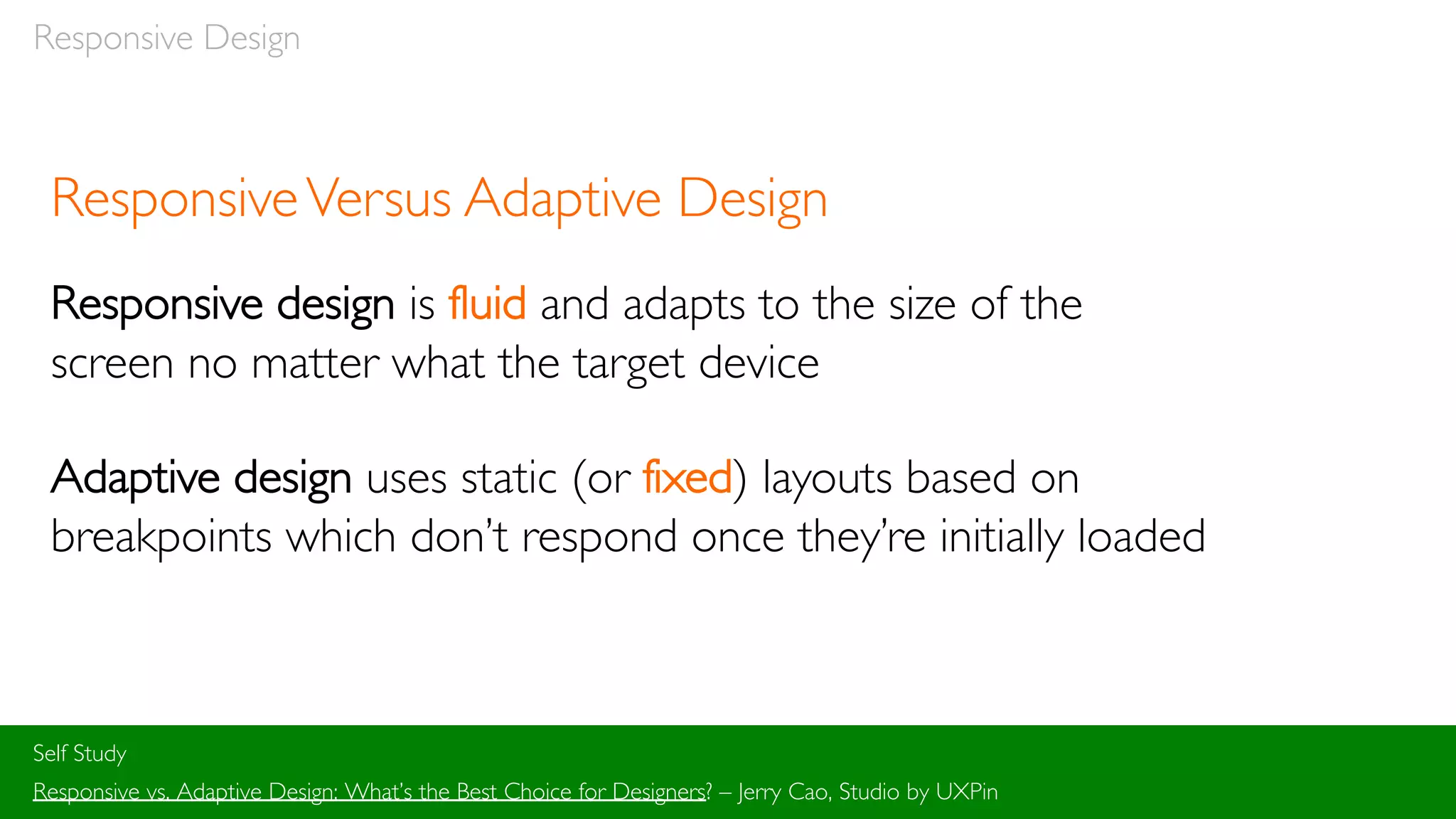 Responsive Design

Responsive Versus Adaptive Design

Responsive design is fluid and adapts to the size of the screen no matter what the target device

Adaptive design uses static (or fixed) layouts based on breakpoints which don't respond once they're initially loaded

Self Study

Responsive vs. Adaptive Design: What's the Best Choice for Designers? – Jerry Cao, Studio by UXPin